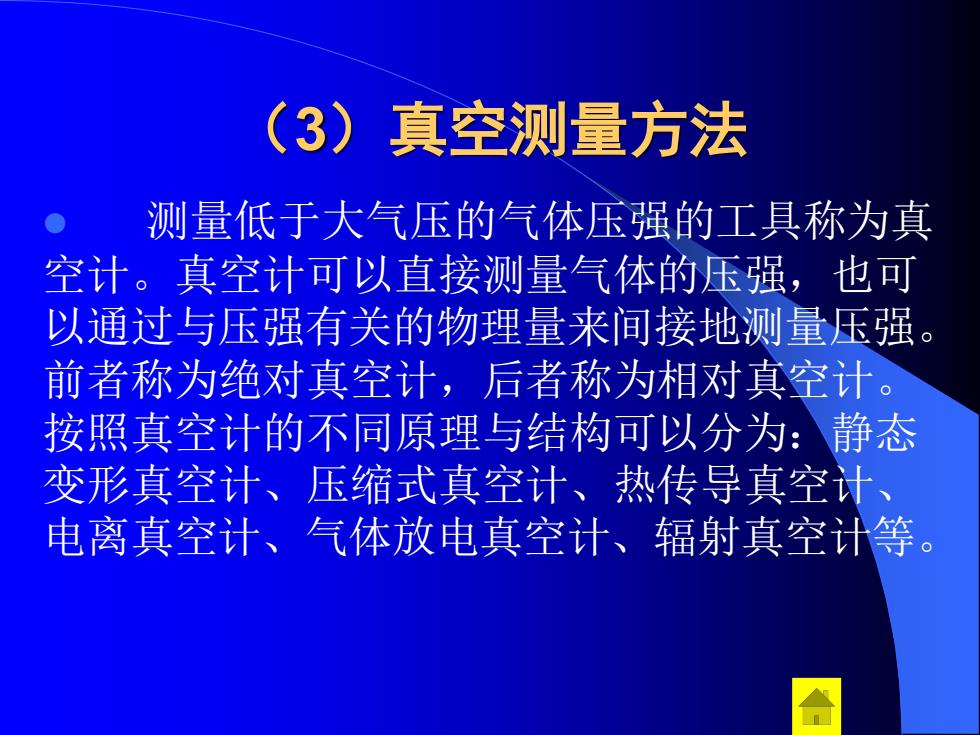 （3）真空测量方法

测量低于大气压的气体压强的工具称为真空计。真空计可以直接测量气体的压强，也可以通过与压强有关的物理量来间接地测量压强。前者称为绝对真空计，后者称为相对真空计。按照真空计的不同原理与结构可以分为：静态变形真空计、压缩式真空计、热传导真空计、电离真空计、气体放电真空计、辐射真空计等。